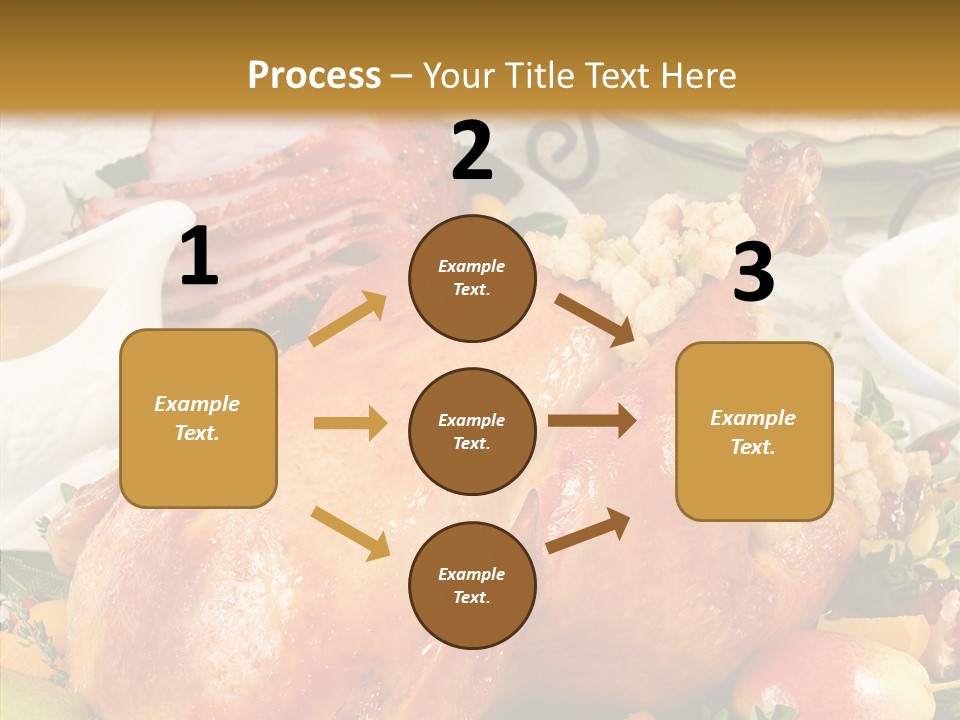 Process – Your Title Text Here

1

Example Text.

2

Example Text.

Example Text.

Example Text.

3

Example Text.